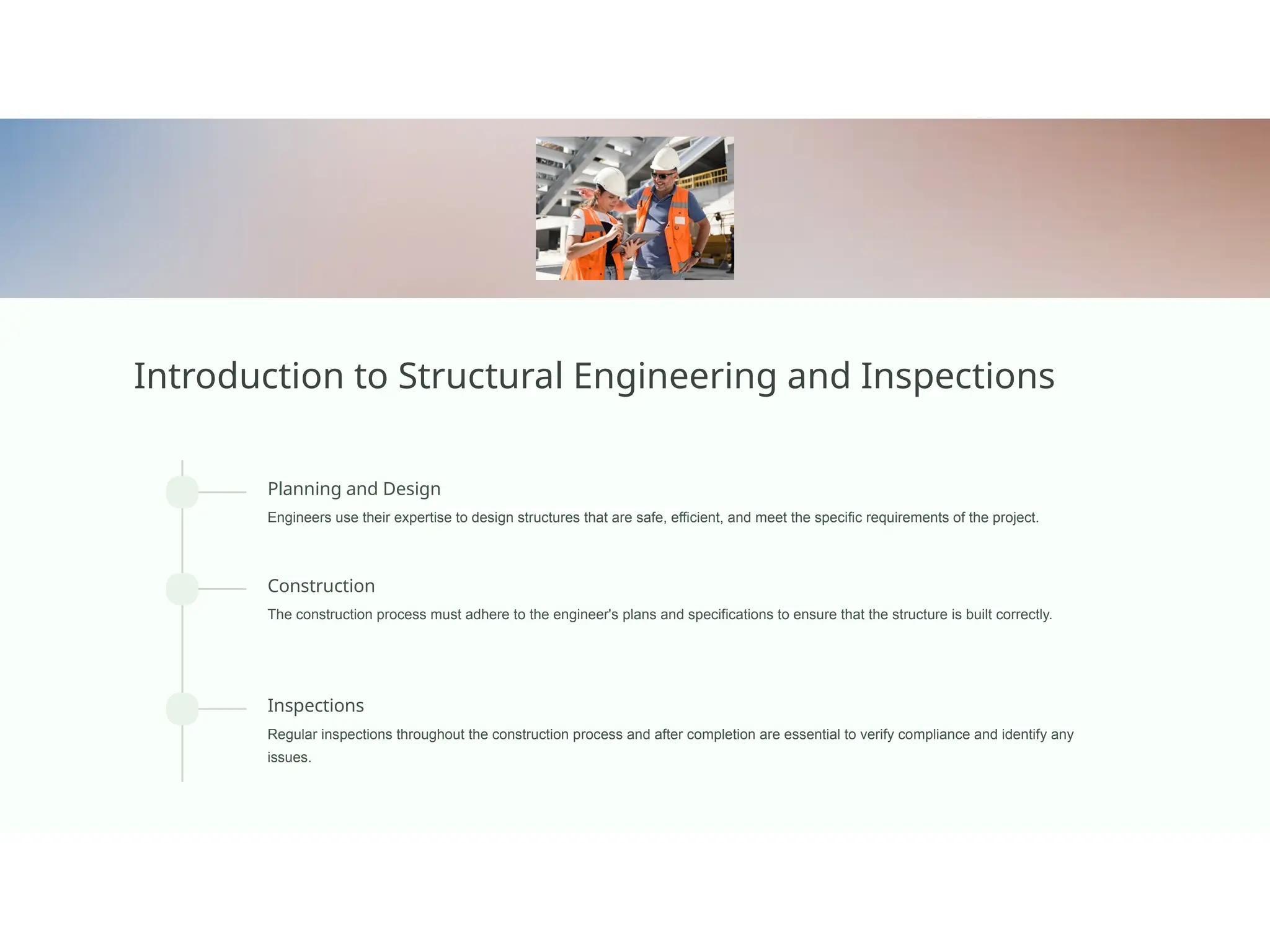 Introduction to Structural Engineering and Inspections

Planning and Design

Engineers use their expertise to design structures that are safe, efficient, and meet the specific requirements of the project.

Construction

The construction process must adhere to the engineer's plans and specifications to ensure that the structure is built correctly.

Inspections

Regular inspections throughout the construction process and after completion are essential to verify compliance and identify any issues.